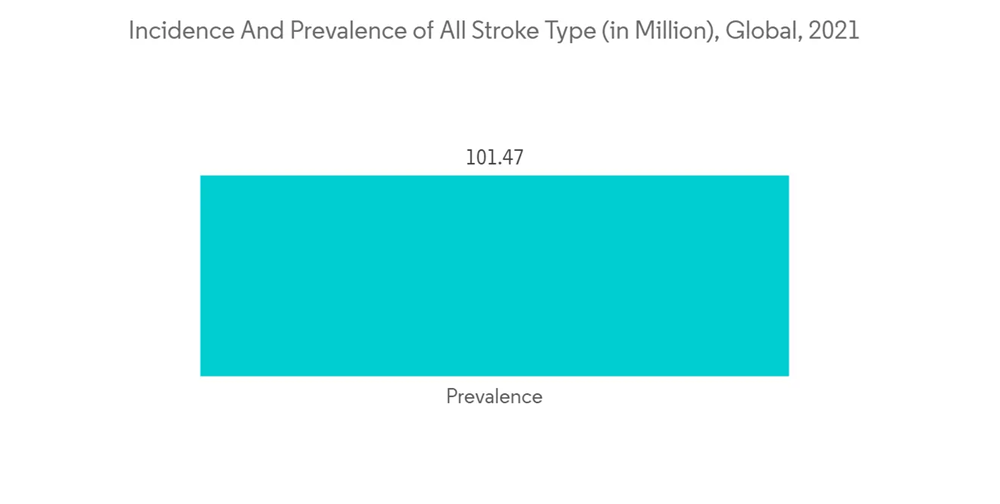 Incidence And Prevalence of All Stroke Type (in Million), Global, 2021

101.47

Prevalence